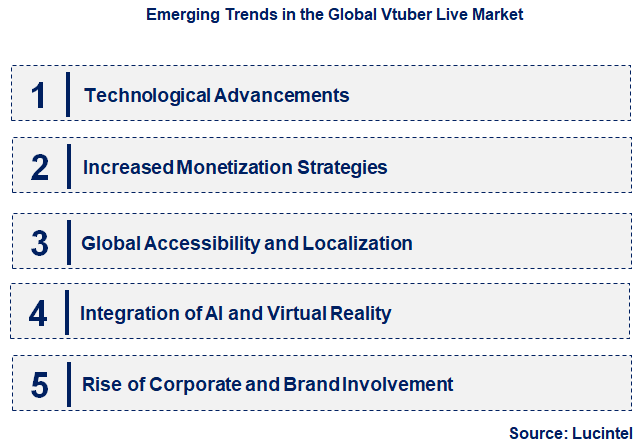 Emerging Trends in the Global Vtuber Live Market

1 Technological Advancements

2 Increased Monetization Strategies

3 Global Accessibility and Localization

4 Integration of AI and Virtual Reality

5 Rise of Corporate and Brand Involvement

Source: Lucintel